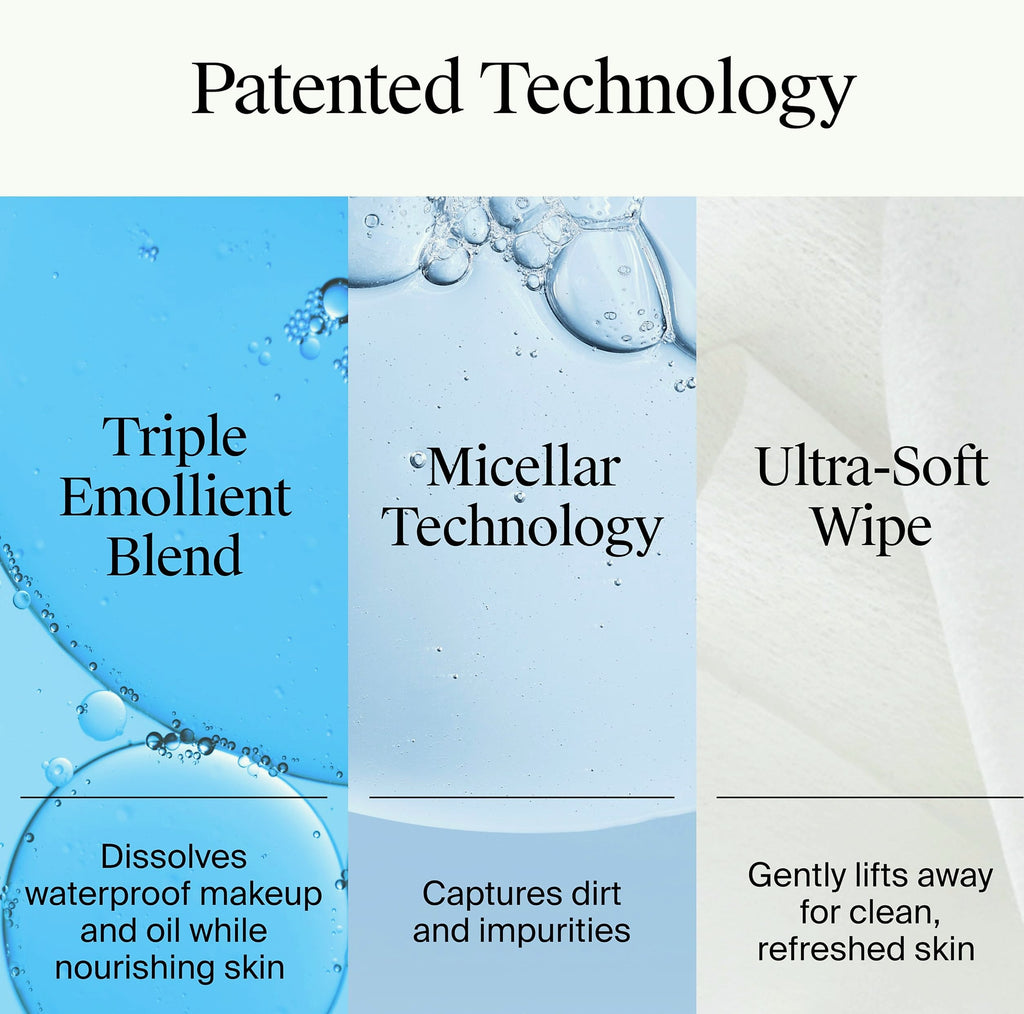 Patented Technology

Triple Emollient Blend

Dissolves waterproof makeup and oil while nourishing skin

Micellar Technology

Captures dirt and impurities

Ultra-Soft Wipe

Gently lifts away for clean, refreshed skin